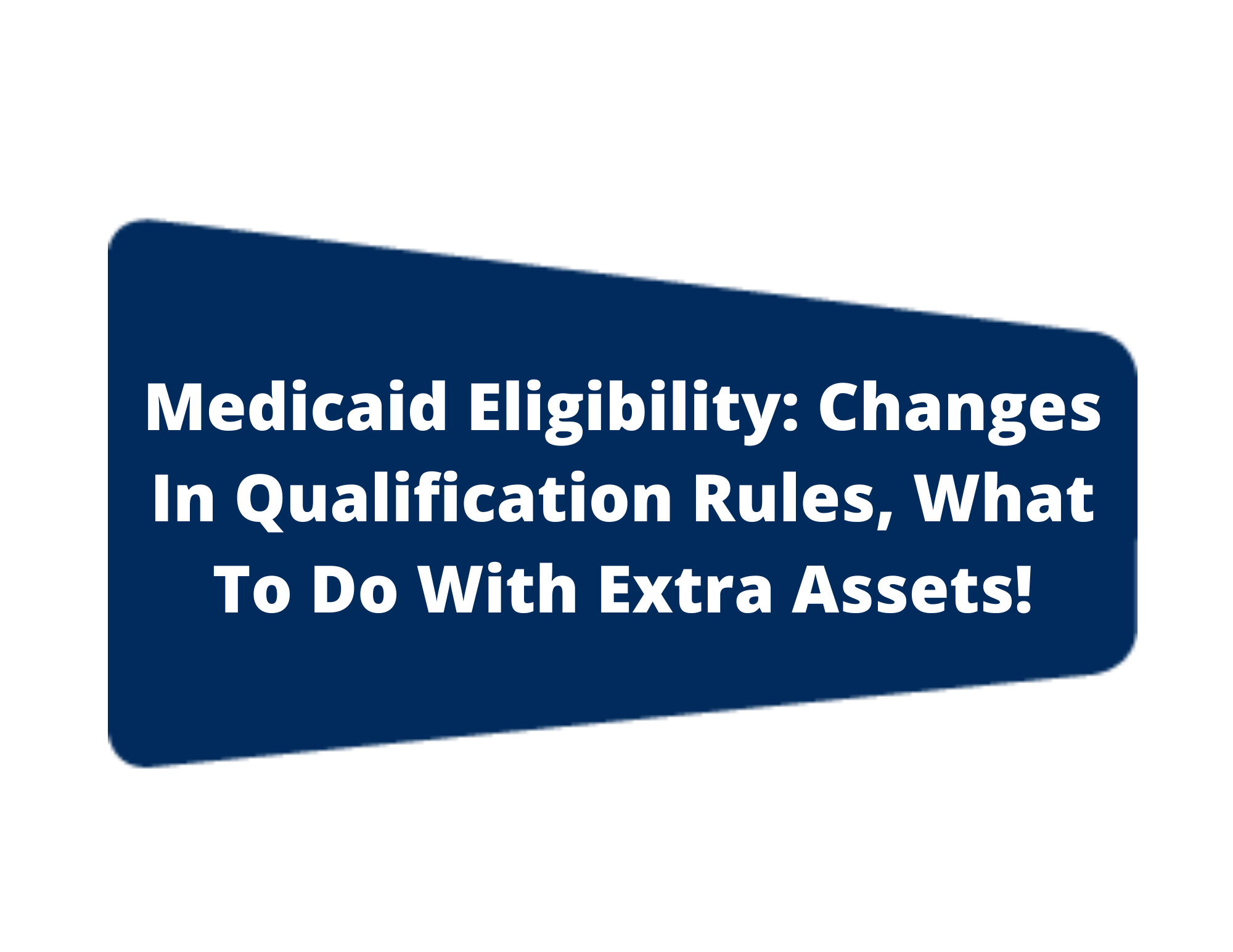 Medicaid Eligibility: Changes In Qualification Rules, What To Do With Extra Assets!